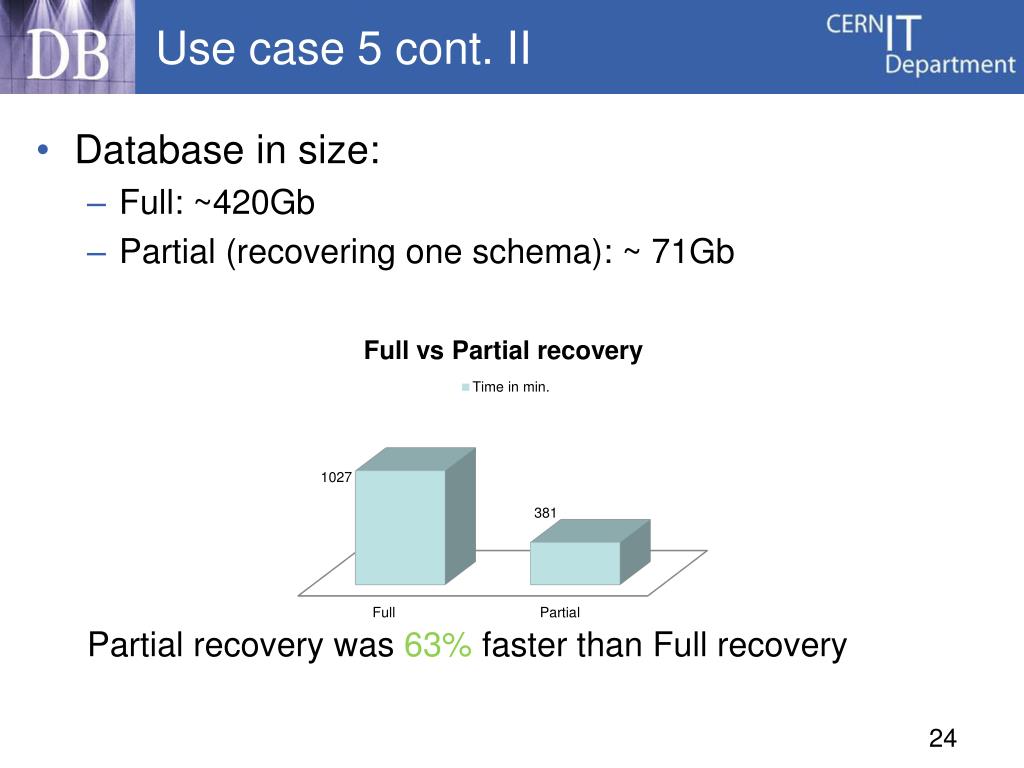 DB

Use case 5 cont. II

CERN IT Department

• Database in size:
– Full: ~420Gb
– Partial (recovering one schema): ~ 71Gb

Full vs Partial recovery

Time in min.

1027

381

Full

Partial

Partial recovery was 63% faster than Full recovery

24